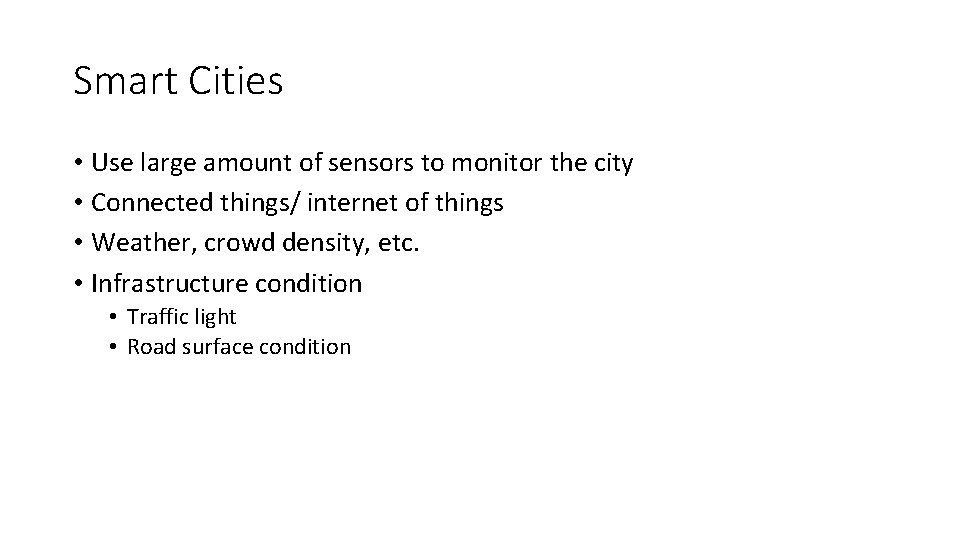 Smart Cities

• Use large amount of sensors to monitor the city
• Connected things/ internet of things
• Weather, crowd density, etc.
• Infrastructure condition
  • Traffic light
  • Road surface condition